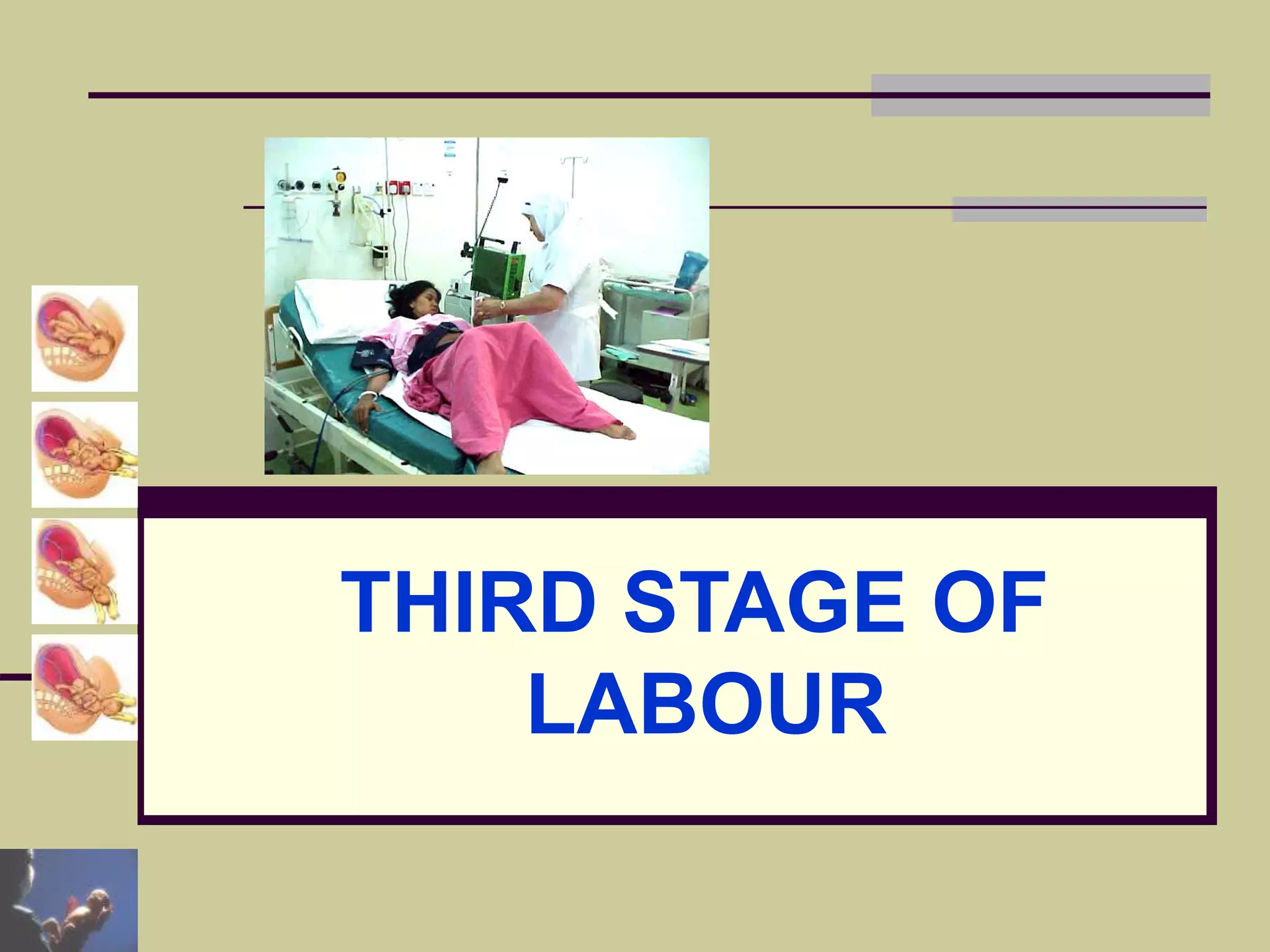 THIRD STAGE OF LABOUR